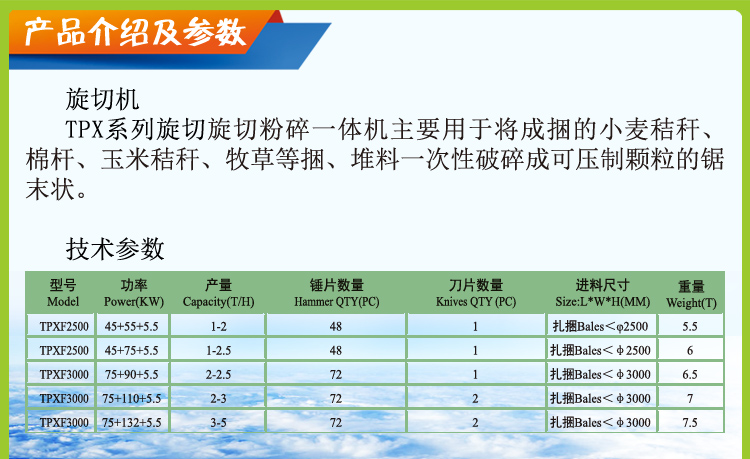 产品介绍及参数

旋切机
TPX系列旋切旋切粉碎一体机主要用于将成捆的小麦秸秆、棉杆、玉米秸秆、牧草等捆、堆料一次性破碎成可压制颗粒的锯末状。

技术参数

| 型号 Model | 功率 Power(KW) | 产量 Capacity(T/H) | 锤片数量 Hammer QTY(PC) | 刀片数量 Knives QTY (PC) | 进料尺寸 Size:L*W*H(MM) | 重量 Weight(T) |
|---|---|---|---|---|---|---|
| TPXF2500 | 45+55+5.5 | 1-2 | 48 | 1 | 扎捆Bales＜φ2500 | 5.5 |
| TPXF2500 | 45+75+5.5 | 1-2.5 | 48 | 1 | 扎捆Bales＜φ2500 | 6 |
| TPXF3000 | 75+90+5.5 | 2-2.5 | 72 | 1 | 扎捆Bales＜φ3000 | 6.5 |
| TPXF3000 | 75+110+5.5 | 2-3 | 72 | 2 | 扎捆Bales＜φ3000 | 7 |
| TPXF3000 | 75+132+5.5 | 3-5 | 72 | 2 | 扎捆Bales＜φ3000 | 7.5 |